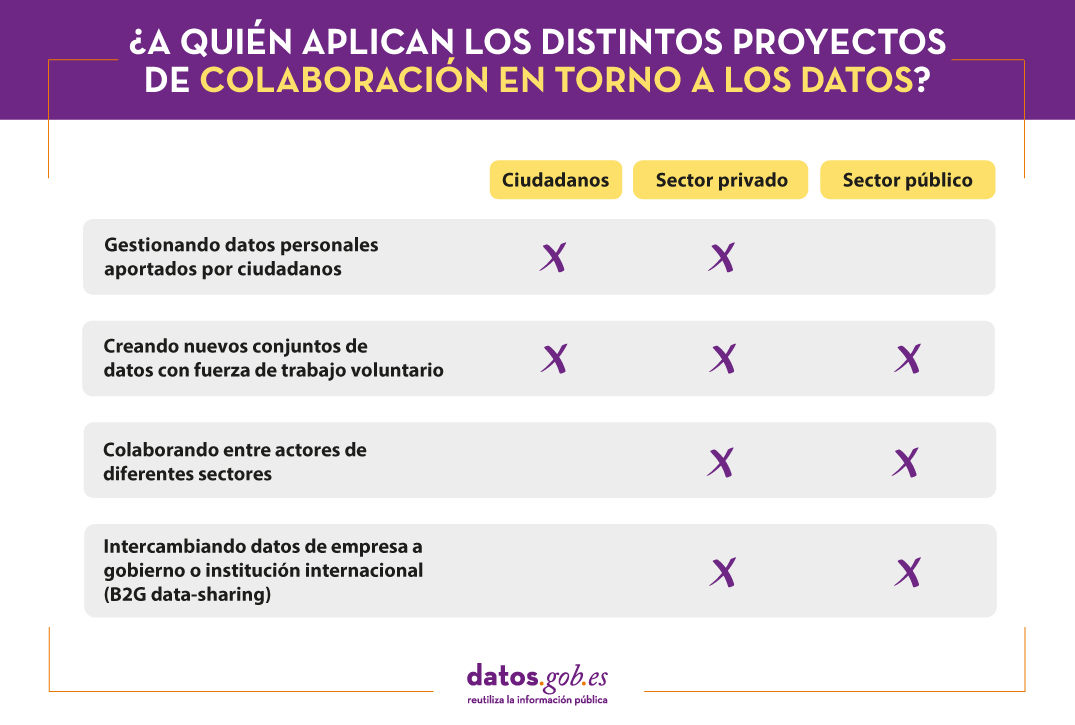 ¿A QUIÉN APLICAN LOS DISTINTOS PROYECTOS DE COLABORACIÓN EN TORNO A LOS DATOS?

| | Ciudadanos | Sector privado | Sector público |
|---|---|---|---|
| Gestionando datos personales aportados por ciudadanos | X | X | |
| Creando nuevos conjuntos de datos con fuerza de trabajo voluntario | X | X | X |
| Colaborando entre actores de diferentes sectores | | X | X |
| Intercambiando datos de empresa a gobierno o institución internacional (B2G data-sharing) | | X | X |

datos.gob.es
reutiliza la información pública